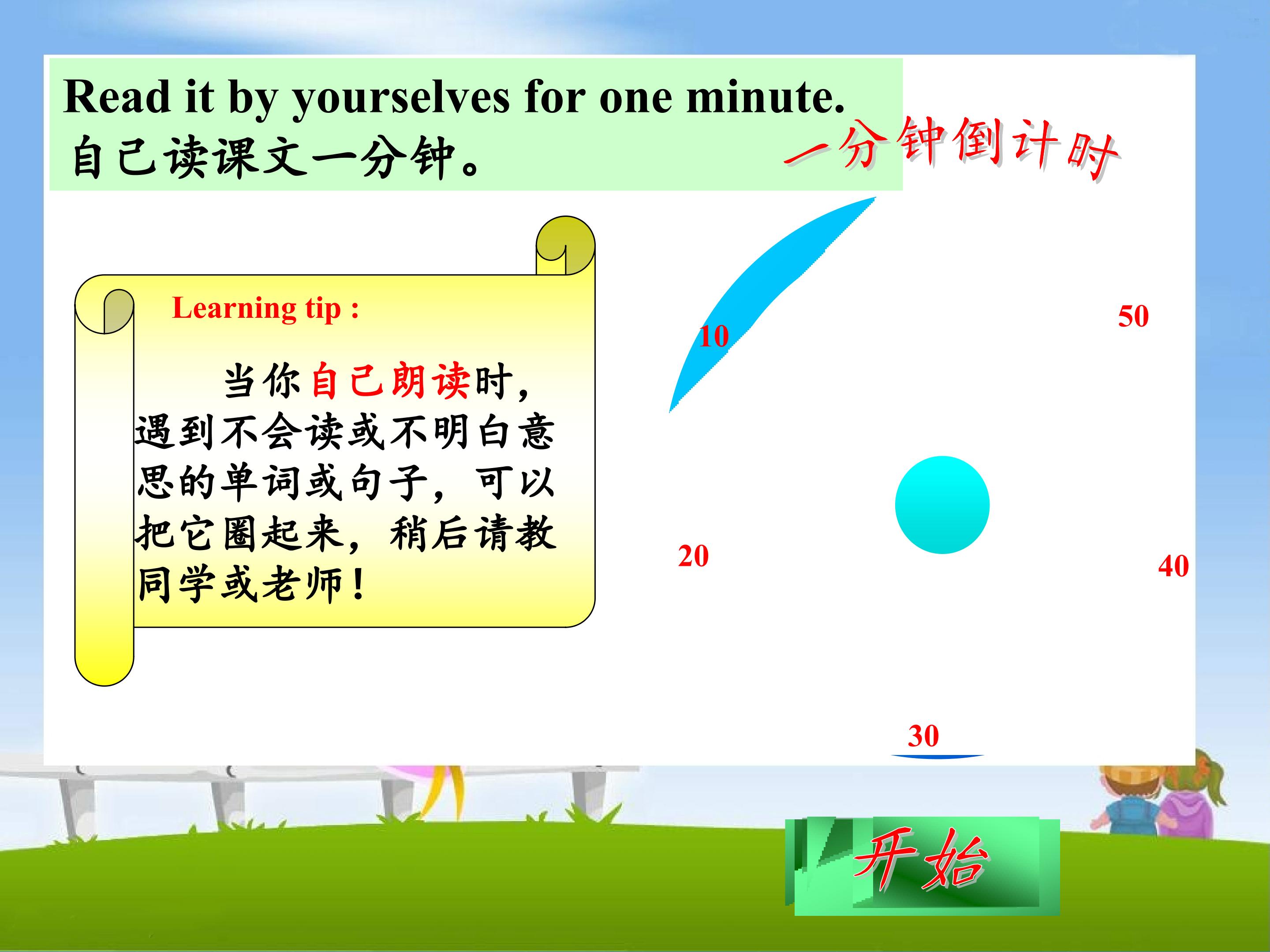 Read it by yourselves for one minute.
自己读课文一分钟。

一分钟倒计时

Learning tip :

当你自己朗读时，遇到不会读或不明白意思的单词或句子，可以把它圈起来，稍后请教同学或老师！

10

50

20

40

30

开始